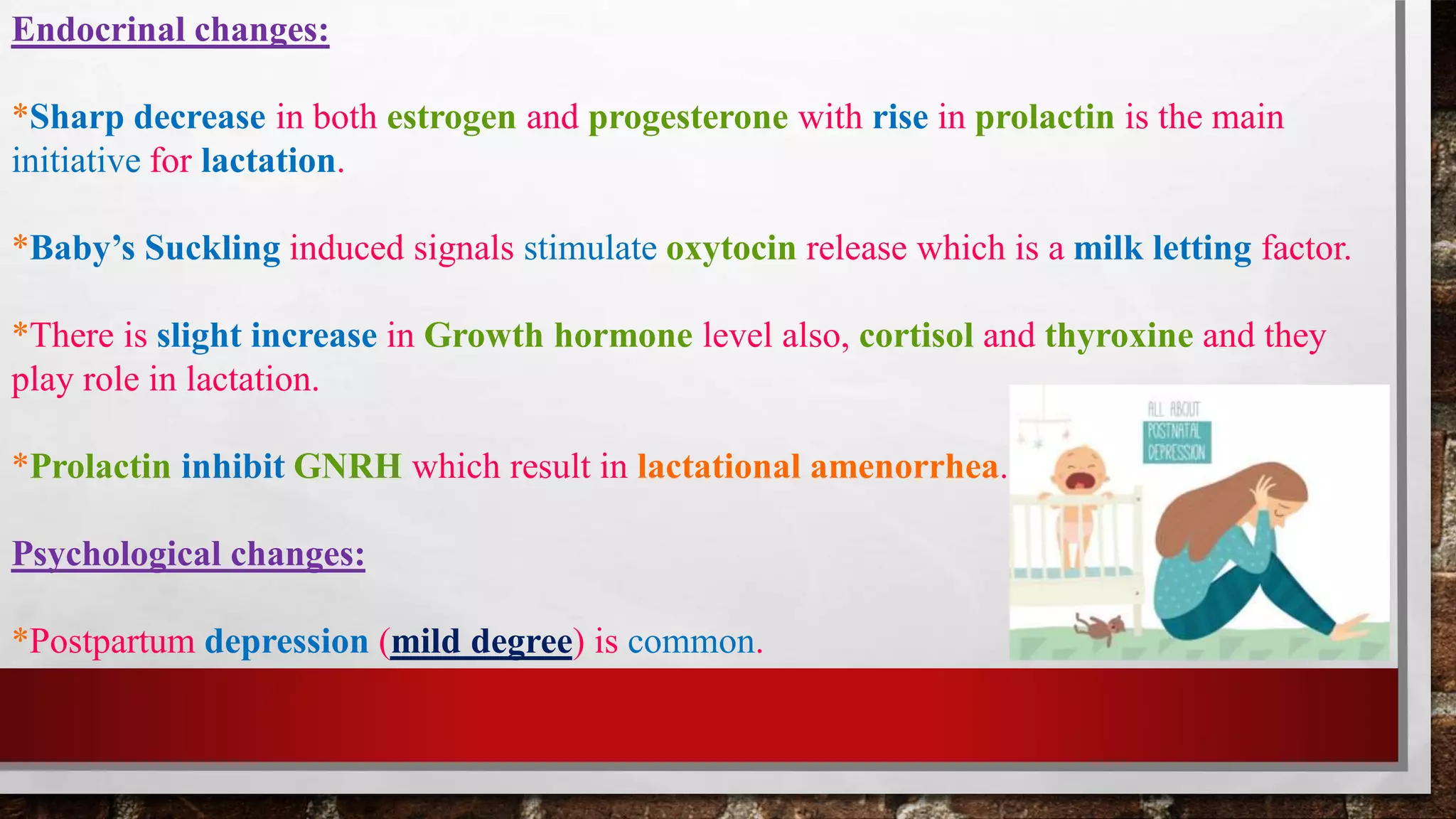 Endocrinal changes:

*Sharp decrease in both estrogen and progesterone with rise in prolactin is the main initiative for lactation.

*Baby's Suckling induced signals stimulate oxytocin release which is a milk letting factor.

*There is slight increase in Growth hormone level also, cortisol and thyroxine and they play role in lactation.

*Prolactin inhibit GNRH which result in lactational amenorrhea.

Psychological changes:

*Postpartum depression (mild degree) is common.

ALL ABOUT POSTNATAL DEPRESSION